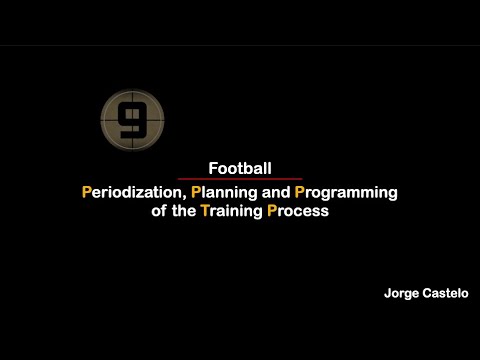 9

Football

Periodization, Planning and Programming of the Training Process

Jorge Castelo